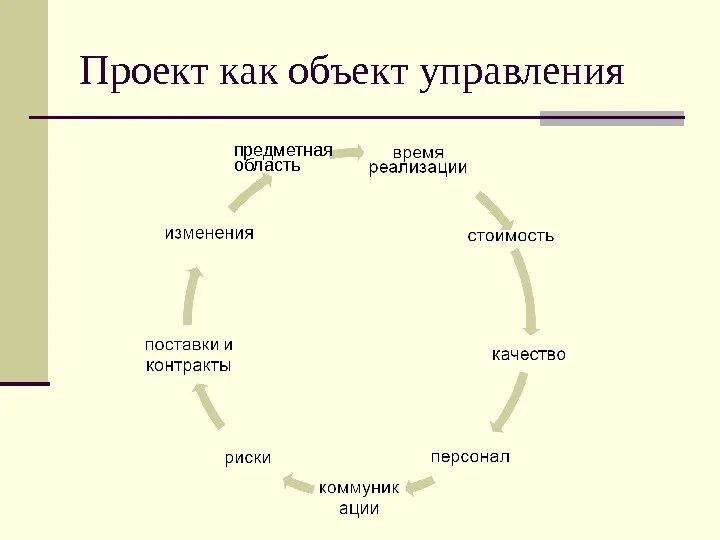 Проект как объект управления

предметная область

время реализации

стоимость

качество

персонал

коммуник ации

риски

поставки и контракты

изменения